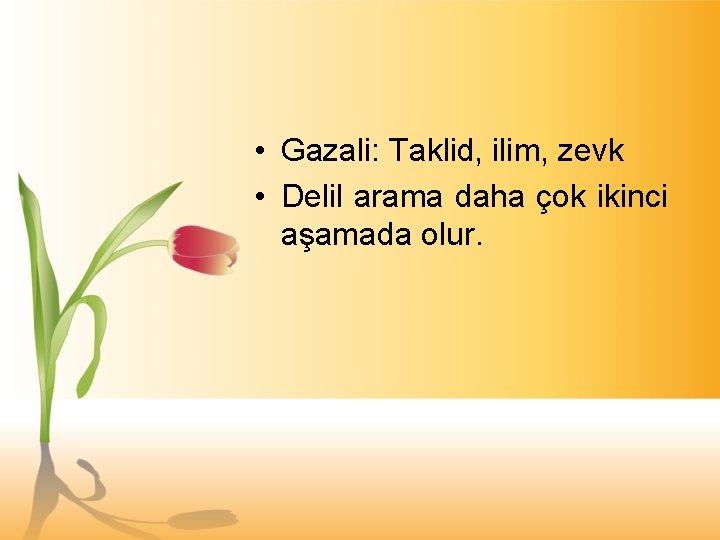 • Gazali: Taklid, ilim, zevk
• Delil arama daha çok ikinci aşamada olur.